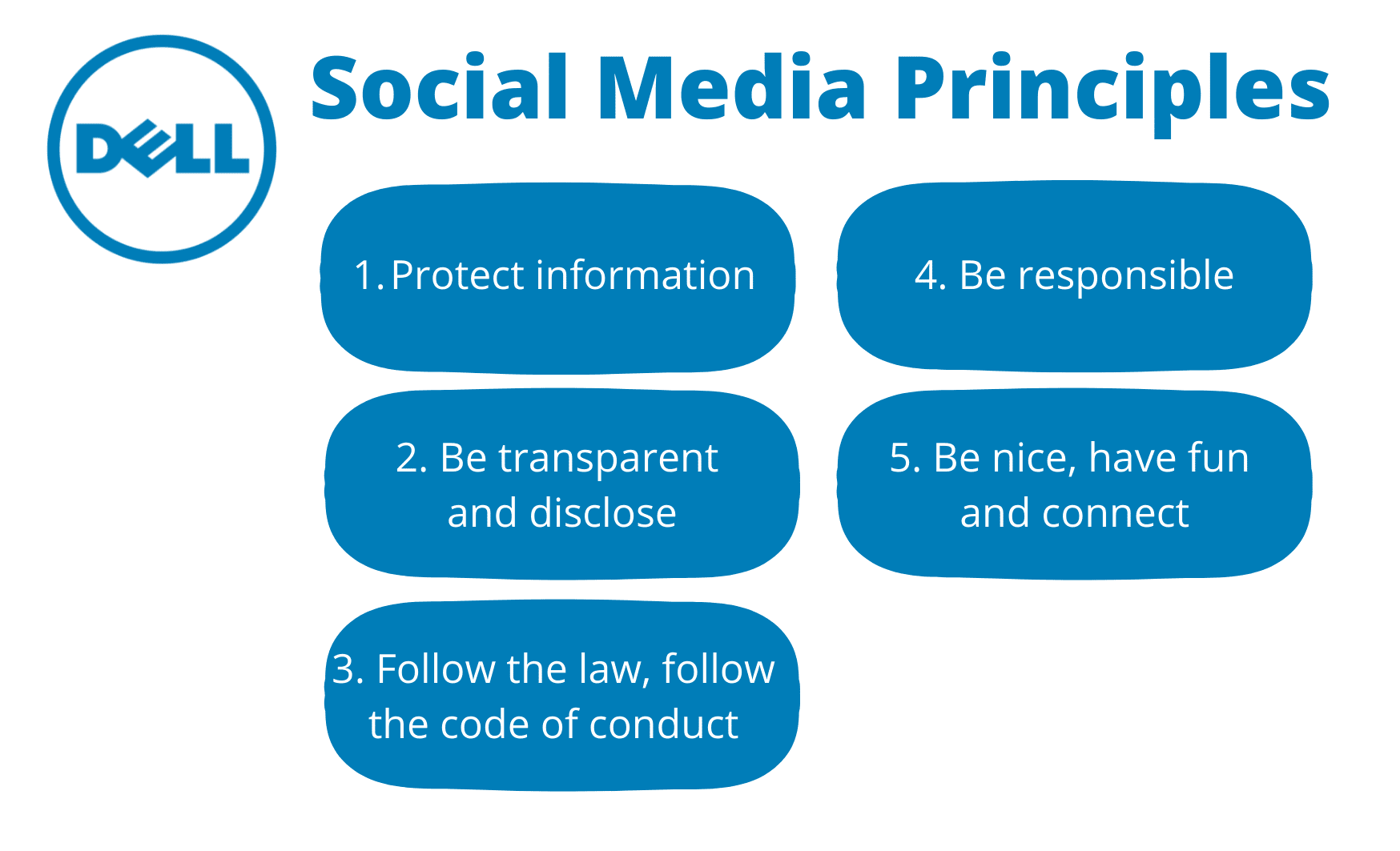 DELL

Social Media Principles

1. Protect information

2. Be transparent and disclose

3. Follow the law, follow the code of conduct

4. Be responsible

5. Be nice, have fun and connect